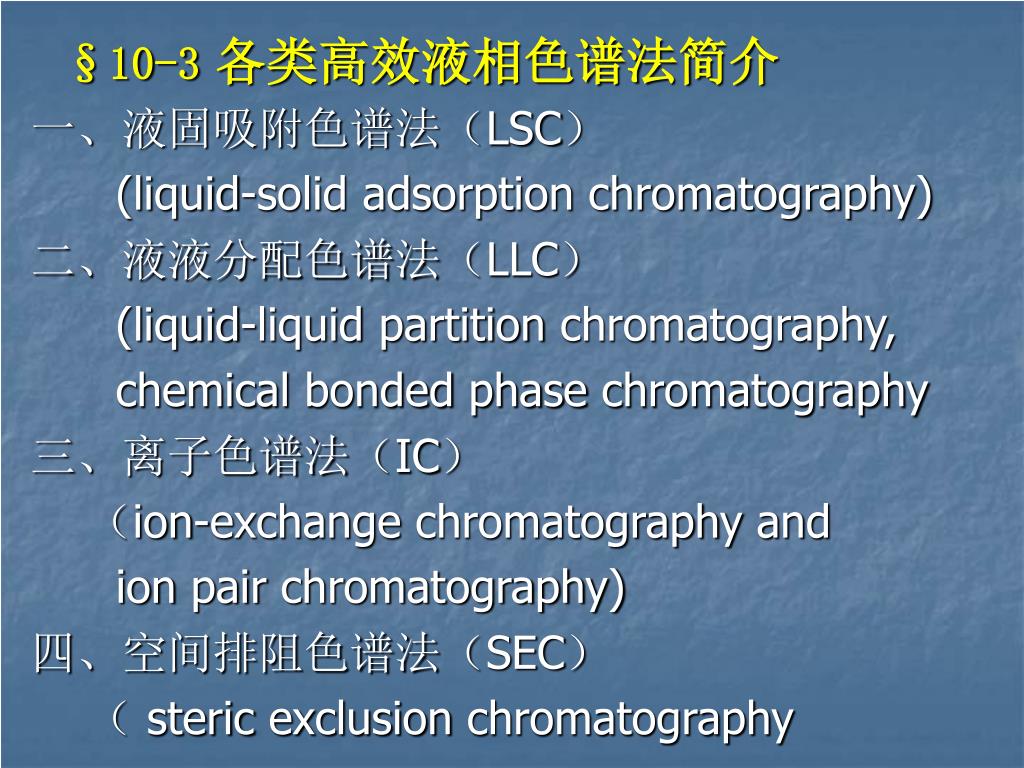 §10-3 各类高效液相色谱法简介

一、液固吸附色谱法（LSC）

(liquid-solid adsorption chromatography)

二、液液分配色谱法（LLC）

(liquid-liquid partition chromatography, chemical bonded phase chromatography

三、离子色谱法（IC）

（ion-exchange chromatography and ion pair chromatography)

四、空间排阻色谱法（SEC）

（ steric exclusion chromatography